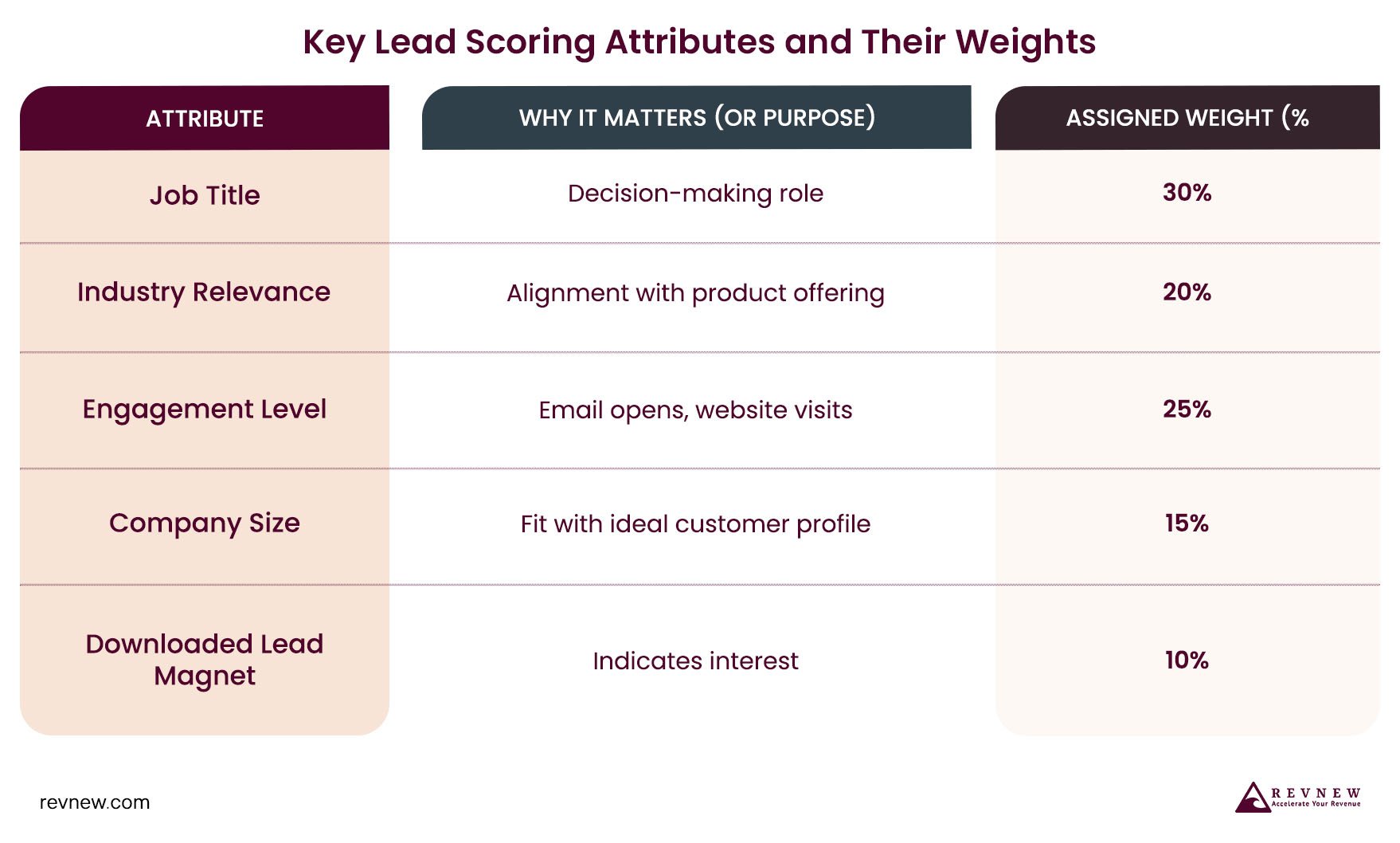 Key Lead Scoring Attributes and Their Weights

| ATTRIBUTE | WHY IT MATTERS (OR PURPOSE) | ASSIGNED WEIGHT (% |
|---|---|---|
| Job Title | Decision-making role | 30% |
| Industry Relevance | Alignment with product offering | 20% |
| Engagement Level | Email opens, website visits | 25% |
| Company Size | Fit with ideal customer profile | 15% |
| Downloaded Lead Magnet | Indicates interest | 10% |

revnew.com

REVNEW
Accelerate Your Revenue